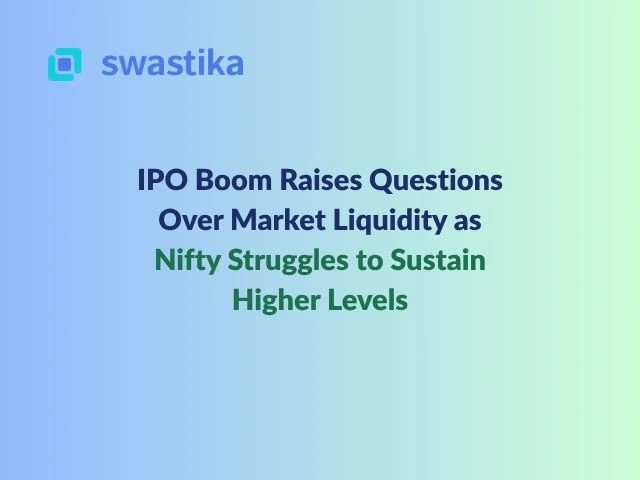 swastika

IPO Boom Raises Questions Over Market Liquidity as Nifty Struggles to Sustain Higher Levels